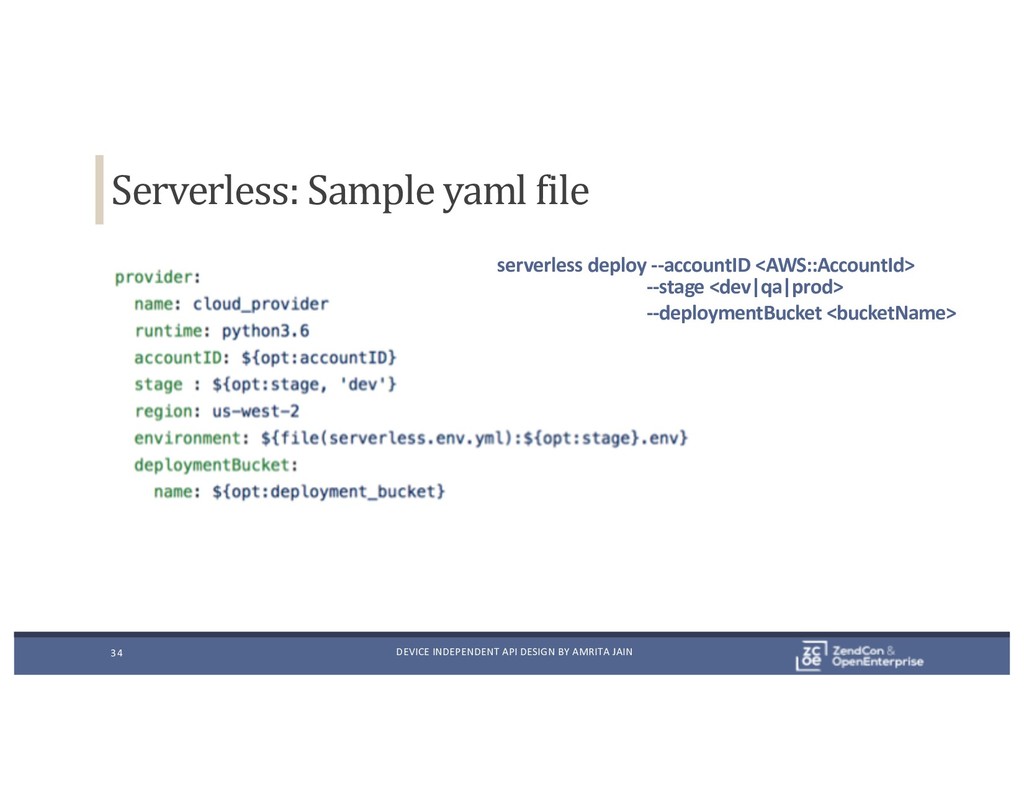 Serverless: Sample yaml file

provider:
  name: cloud_provider
  runtime: python3.6
  accountID: ${opt:accountID}
  stage : ${opt:stage, 'dev'}
  region: us-west-2
  environment: ${file(serverless.env.yml):${opt:stage}.env}
  deploymentBucket:
    name: ${opt:deployment_bucket}

serverless deploy --accountID <AWS::AccountId>
--stage <dev|qa|prod>
--deploymentBucket <bucketName>

34

DEVICE INDEPENDENT API DESIGN BY AMRITA JAIN

ZC OE ZendCon & OpenEnterprise